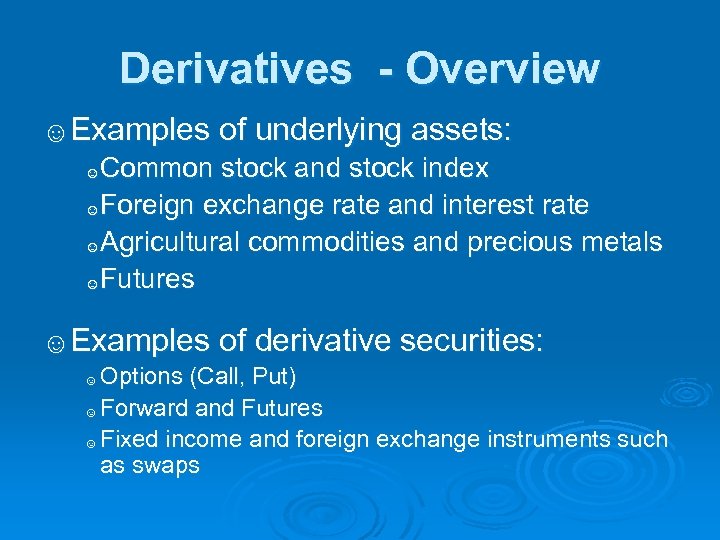 Derivatives - Overview

☺ Examples of underlying assets:
☺ Common stock and stock index
☺ Foreign exchange rate and interest rate
☺ Agricultural commodities and precious metals
☺ Futures

☺ Examples of derivative securities:
☺ Options (Call, Put)
☺ Forward and Futures
☺ Fixed income and foreign exchange instruments such as swaps